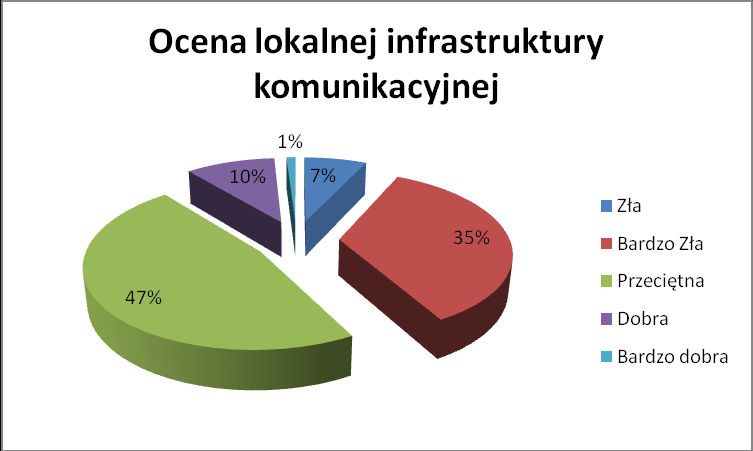 Ocena lokalnej infrastruktury komunikacyjnej

1%
10%
7%
35%
47%

Zła
Bardzo Zła
Przeciętna
Dobra
Bardzo dobra